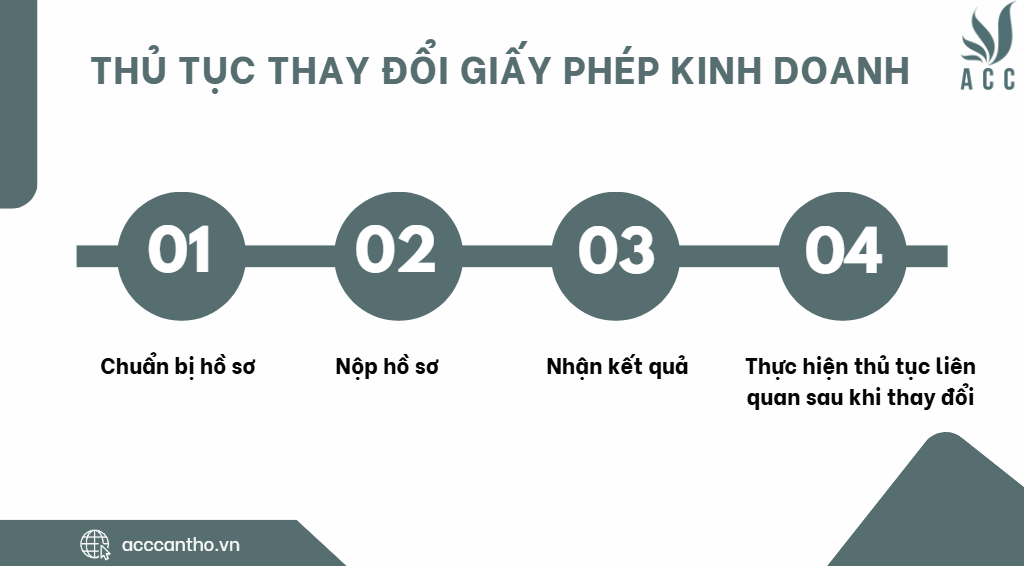 THỦ TỤC THAY ĐỔI GIẤY PHÉP KINH DOANH

ACC

01

02

03

04

Chuẩn bị hồ sơ

Nộp hồ sơ

Nhận kết quả

Thực hiện thủ tục liên quan sau khi thay đổi

acccantho.vn